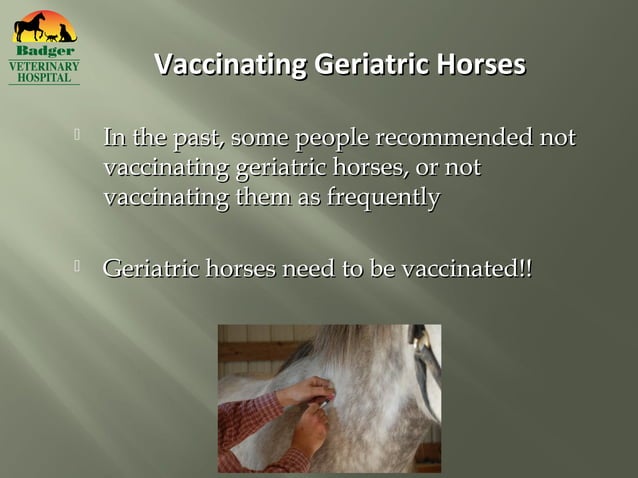 Badger
VETERINARY
HOSPITAL

Vaccinating Geriatric Horses

In the past, some people recommended not vaccinating geriatric horses, or not vaccinating them as frequently

Geriatric horses need to be vaccinated!!